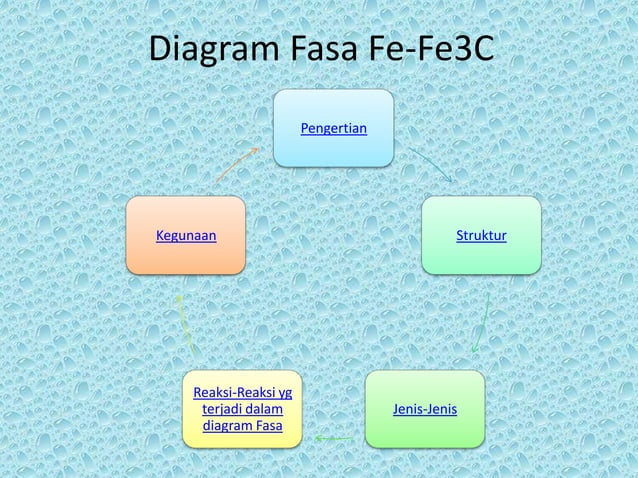 Diagram Fasa Fe-Fe3C

Pengertian

Struktur

Jenis-Jenis

Reaksi-Reaksi yg terjadi dalam diagram Fasa

Kegunaan